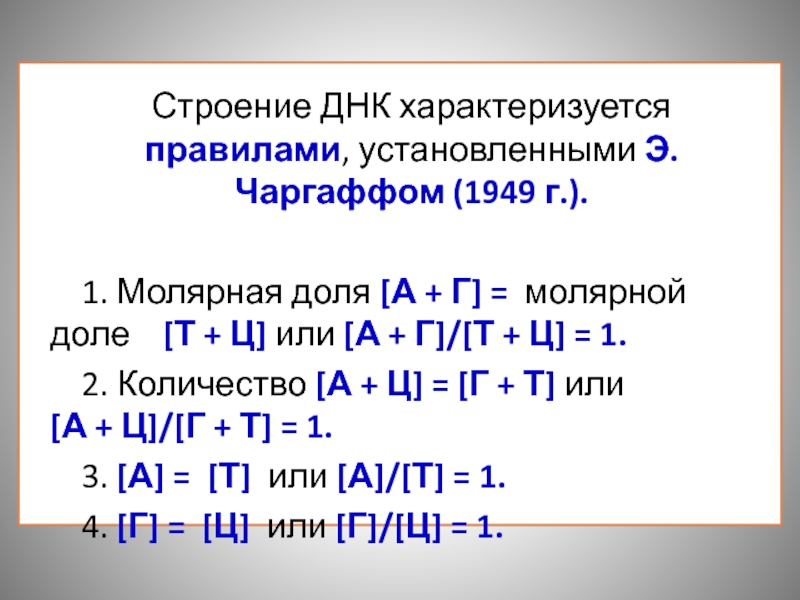 Строение ДНК характеризуется правилами, установленными Э. Чаргаффом (1949 г.).

1. Молярная доля [А + Г] = молярной доле [Т + Ц] или [А + Г]/[Т + Ц] = 1.

2. Количество [А + Ц] = [Г + Т] или [А + Ц]/[Г + Т] = 1.

3. [А] = [Т] или [А]/[Т] = 1.

4. [Г] = [Ц] или [Г]/[Ц] = 1.